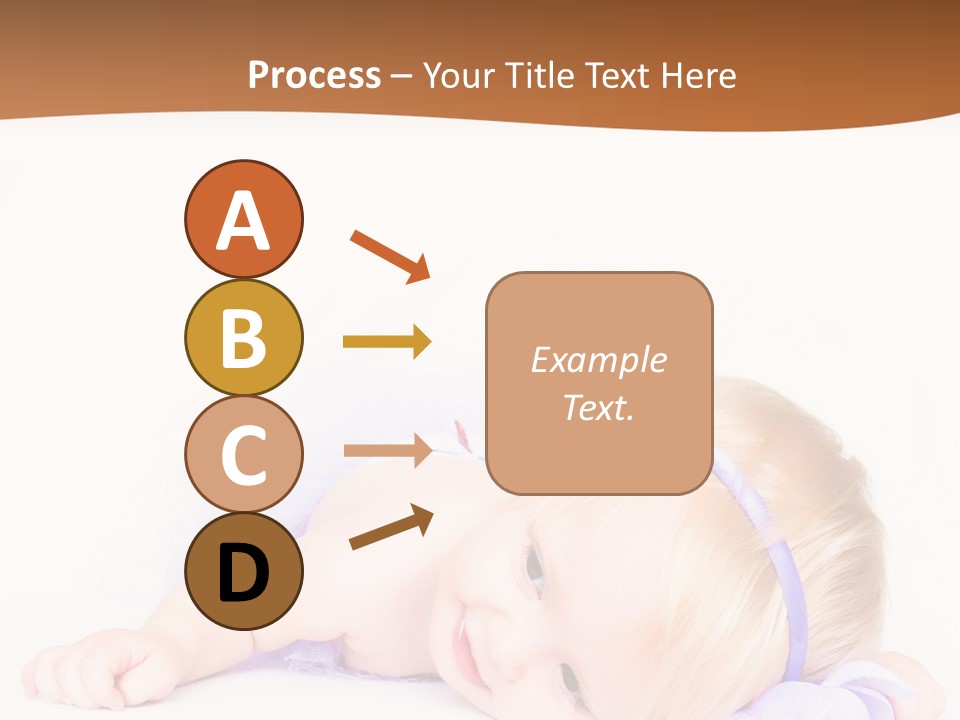 Process – Your Title Text Here

A

B

C

D

Example Text.